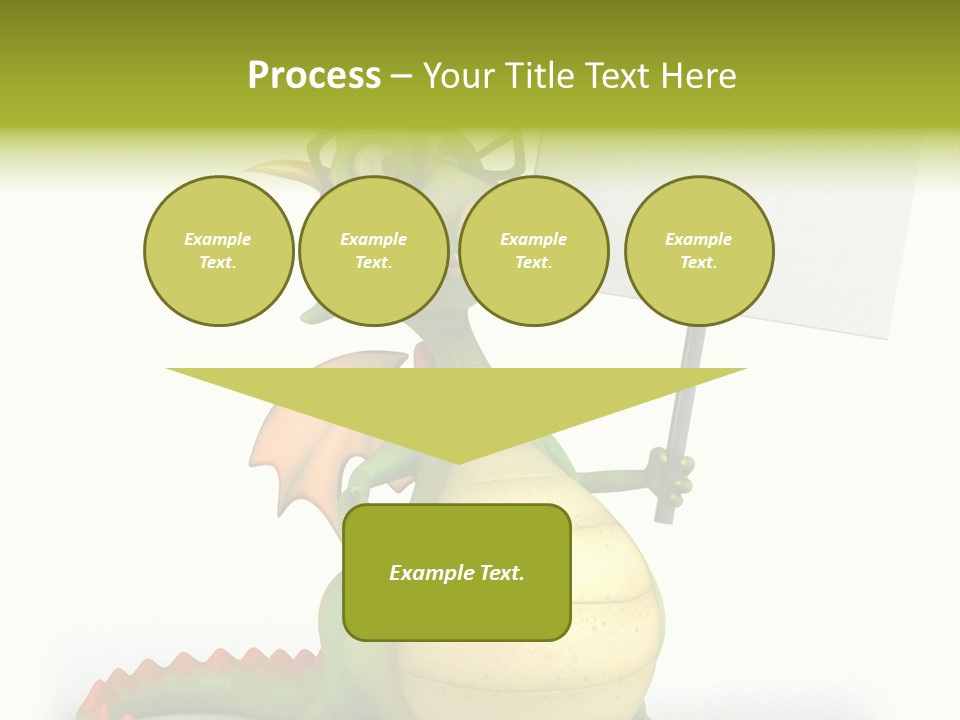 Process – Your Title Text Here

Example Text.

Example Text.

Example Text.

Example Text.

Example Text.